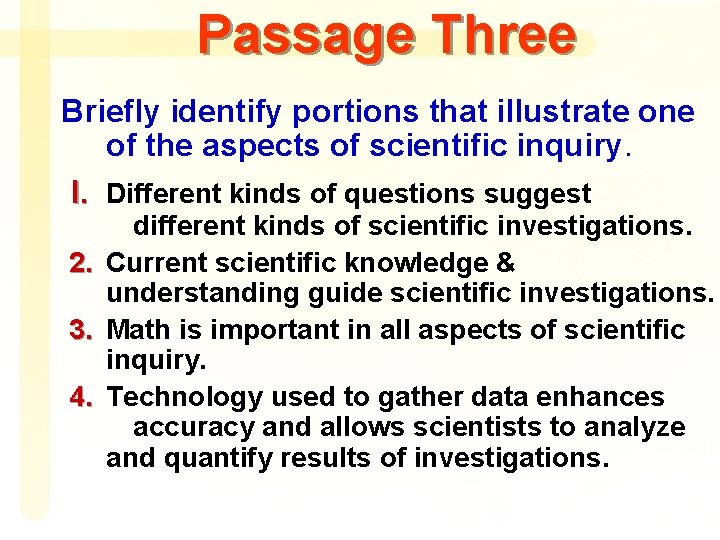 Passage Three

Briefly identify portions that illustrate one of the aspects of scientific inquiry.

I. Different kinds of questions suggest different kinds of scientific investigations.

2. Current scientific knowledge & understanding guide scientific investigations.

3. Math is important in all aspects of scientific inquiry.

4. Technology used to gather data enhances accuracy and allows scientists to analyze and quantify results of investigations.